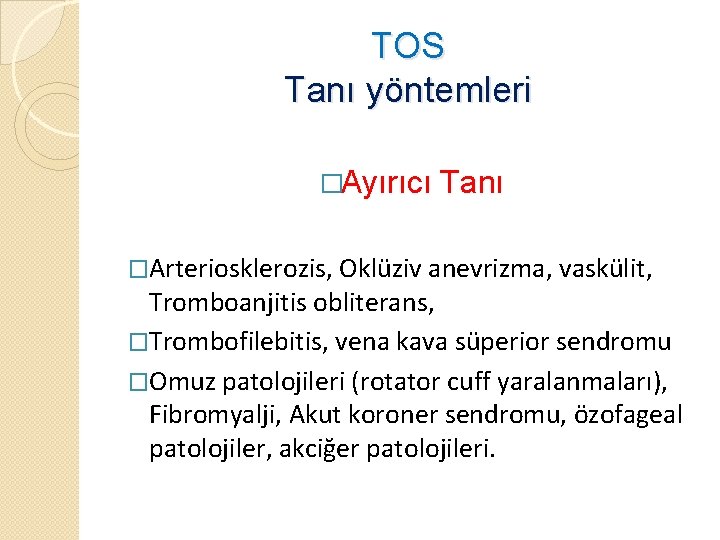 TOS
Tanı yöntemleri

□Ayırıcı Tanı

□Arteriosklerozis, Oklüziv anevrizma, vaskülit, Tromboanjitis obliterans,

□Trombofilebitis, vena kava süperior sendromu

□Omuz patolojileri (rotator cuff yaralanmaları), Fibromyalji, Akut koroner sendromu, özofageal patolojiler, akciğer patolojileri.